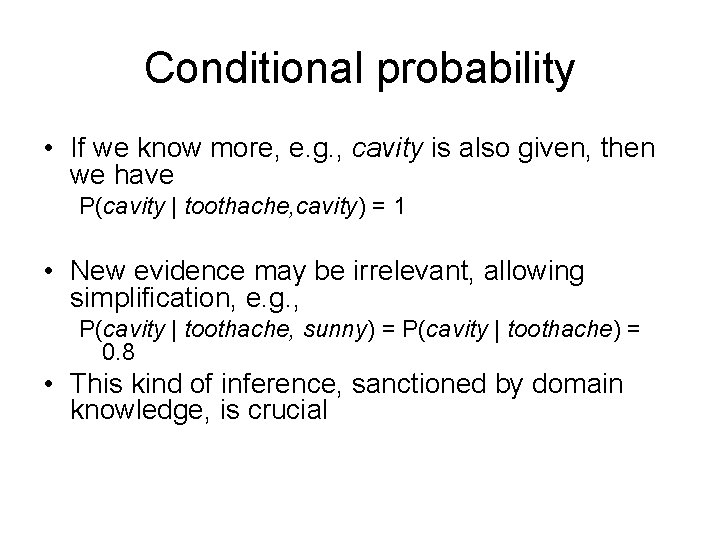 Conditional probability

• If we know more, e.g., cavity is also given, then we have
P(cavity | toothache,cavity) = 1

• New evidence may be irrelevant, allowing simplification, e.g.,
P(cavity | toothache, sunny) = P(cavity | toothache) = 0.8

• This kind of inference, sanctioned by domain knowledge, is crucial